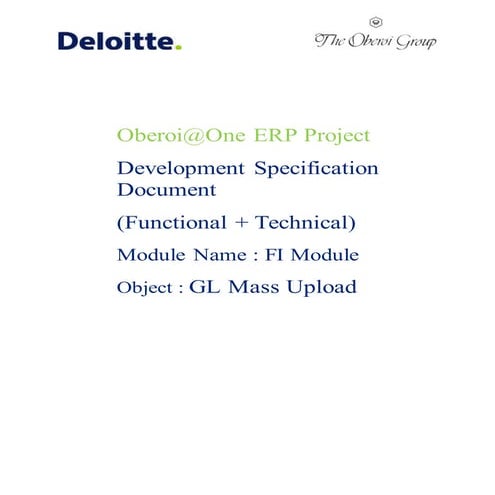 Deloitte.

The Oberoi Group

Oberoi@One ERP Project

Development Specification Document

(Functional + Technical)

Module Name : FI Module

Object : GL Mass Upload